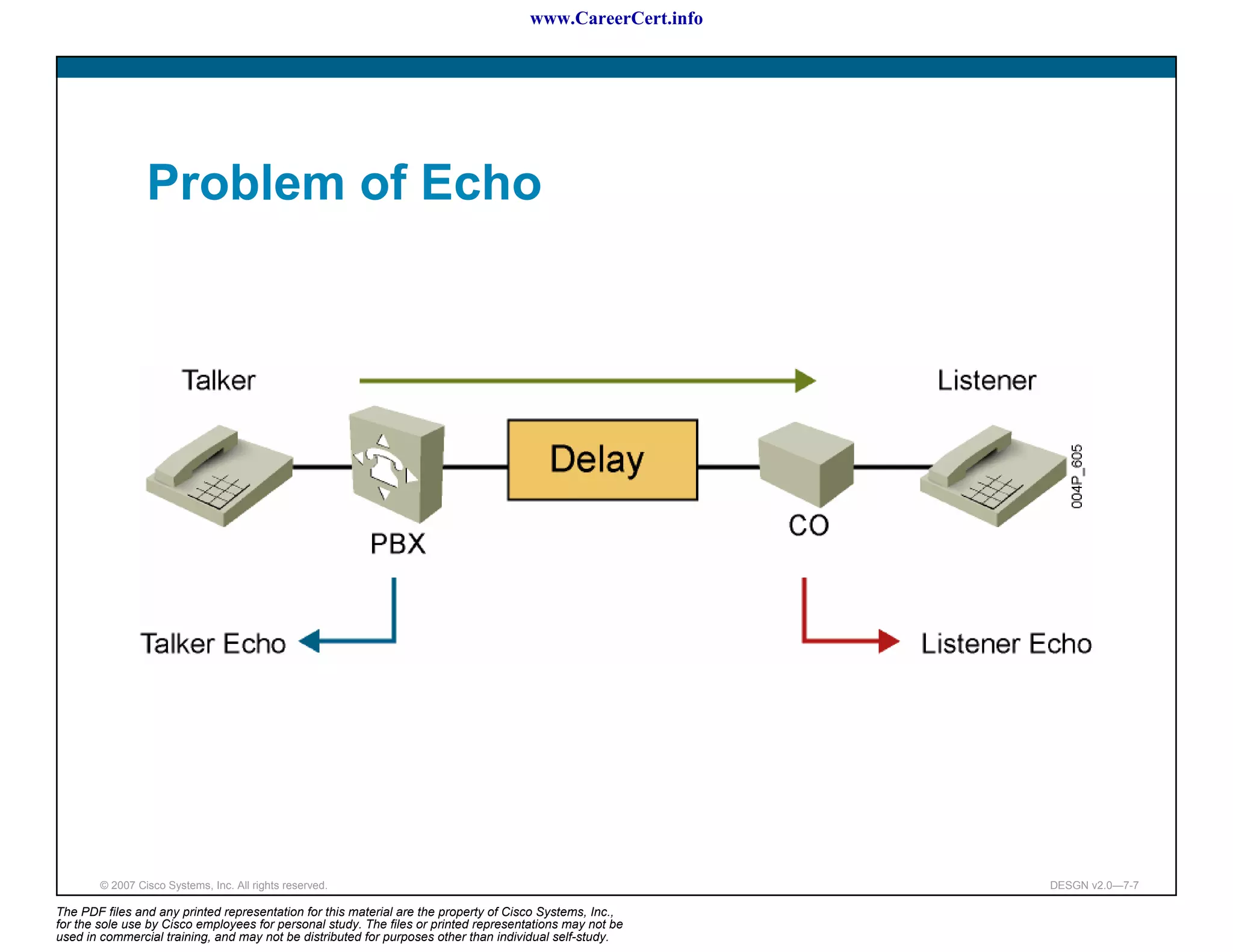 www.CareerCert.info

Problem of Echo

Talker

Listener

Delay

PBX

CO

004P_605

Talker Echo

Listener Echo

© 2007 Cisco Systems, Inc. All rights reserved.

DESGN v2.0—7-7

The PDF files and any printed representation for this material are the property of Cisco Systems, Inc., for the sole use by Cisco employees for personal study. The files or printed representations may not be used in commercial training, and may not be distributed for purposes other than individual self-study.